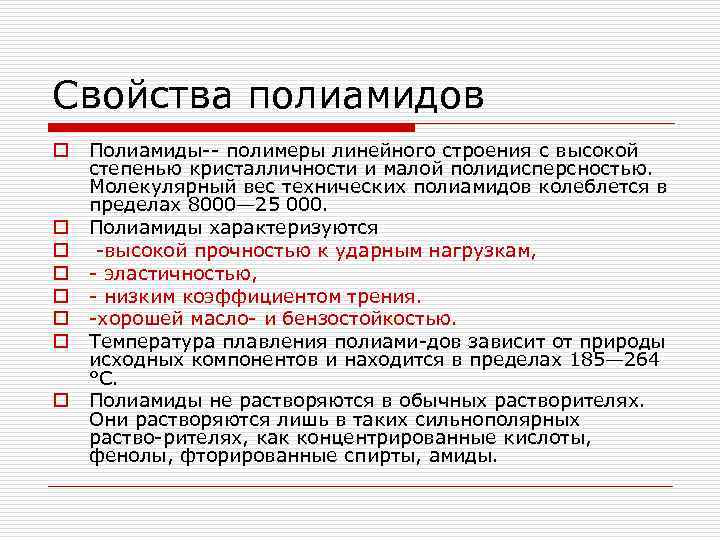 Свойства полиамидов

Полиамиды-- полимеры линейного строения с высокой степенью кристалличности и малой полидисперсностью. Молекулярный вес технических полиамидов колеблется в пределах 8000—25 000.

Полиамиды характеризуются

-высокой прочностью к ударным нагрузкам,

- эластичностью,

- низким коэффициентом трения.

-хорошей масло- и бензостойкостью.

Температура плавления полиами-дов зависит от природы исходных компонентов и находится в пределах 185—264 °С.

Полиамиды не растворяются в обычных растворителях. Они растворяются лишь в таких сильнополярных раство-рителях, как концентрированные кислоты, фенолы, фторированные спирты, амиды.